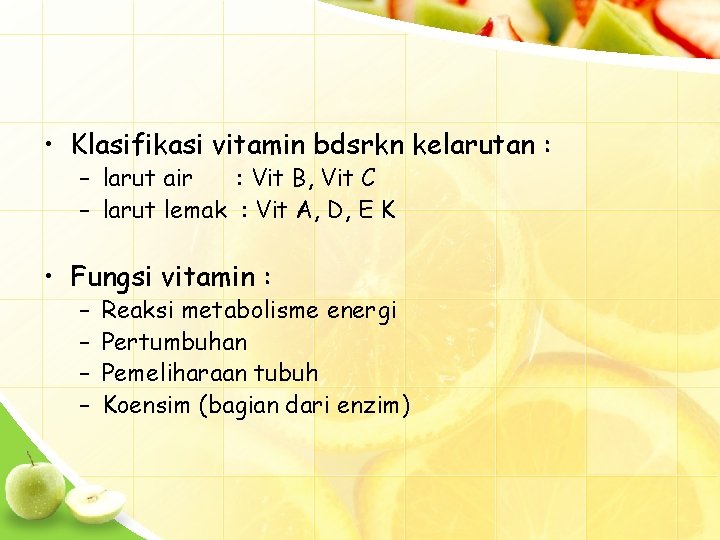 • Klasifikasi vitamin bdsrkn kelarutan :
– larut air : Vit B, Vit C
– larut lemak : Vit A, D, E K

• Fungsi vitamin :
– Reaksi metabolisme energi
– Pertumbuhan
– Pemeliharaan tubuh
– Koensim (bagian dari enzim)